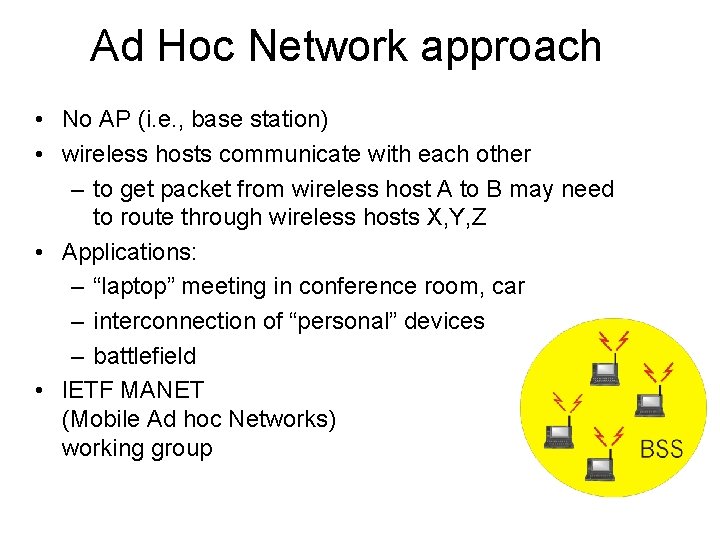 Ad Hoc Network approach

• No AP (i.e., base station)
• wireless hosts communicate with each other
  – to get packet from wireless host A to B may need to route through wireless hosts X,Y,Z
• Applications:
  – “laptop” meeting in conference room, car
  – interconnection of “personal” devices
  – battlefield
• IETF MANET (Mobile Ad hoc Networks) working group

BSS